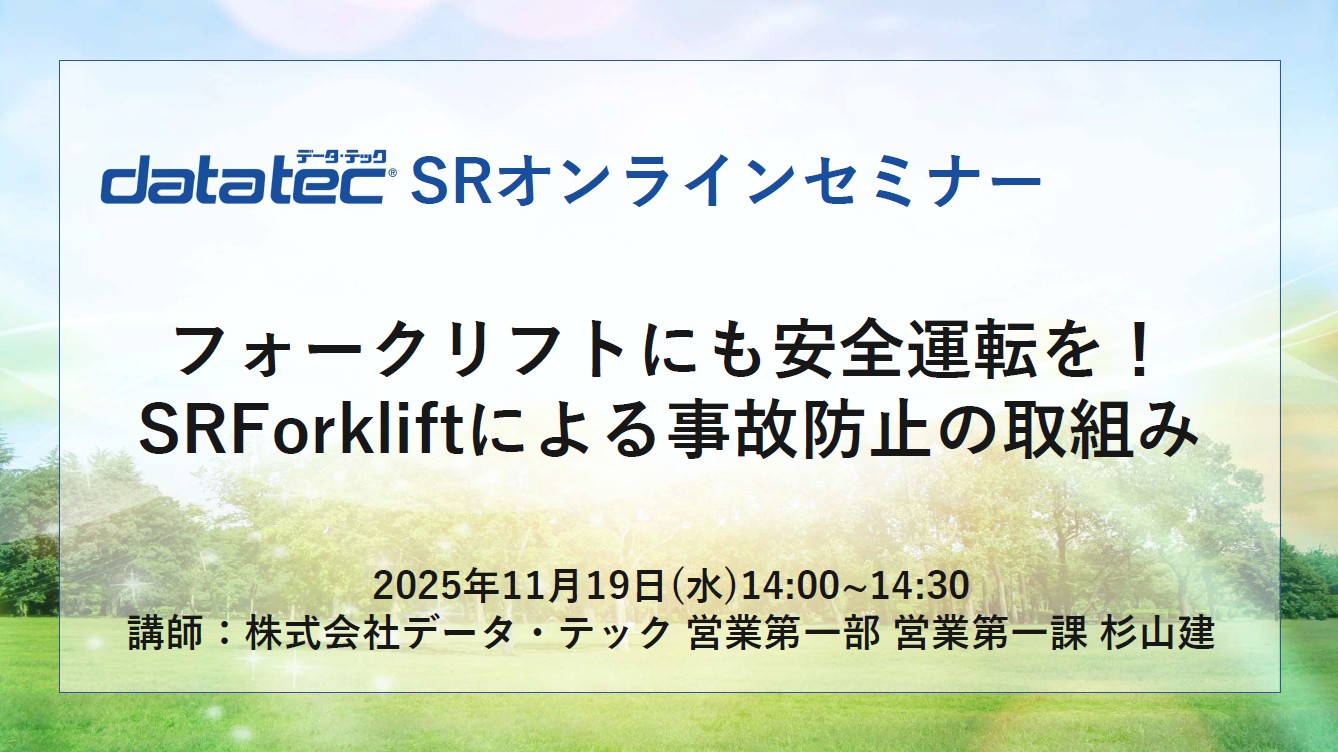 データ・テック
datatec® SRオンラインセミナー

フォークリフトにも安全運転を！
SRForkliftによる事故防止の取組み

2025年11月19日(水)14:00~14:30
講師：株式会社データ・テック 営業第一部 営業第一課 杉山建